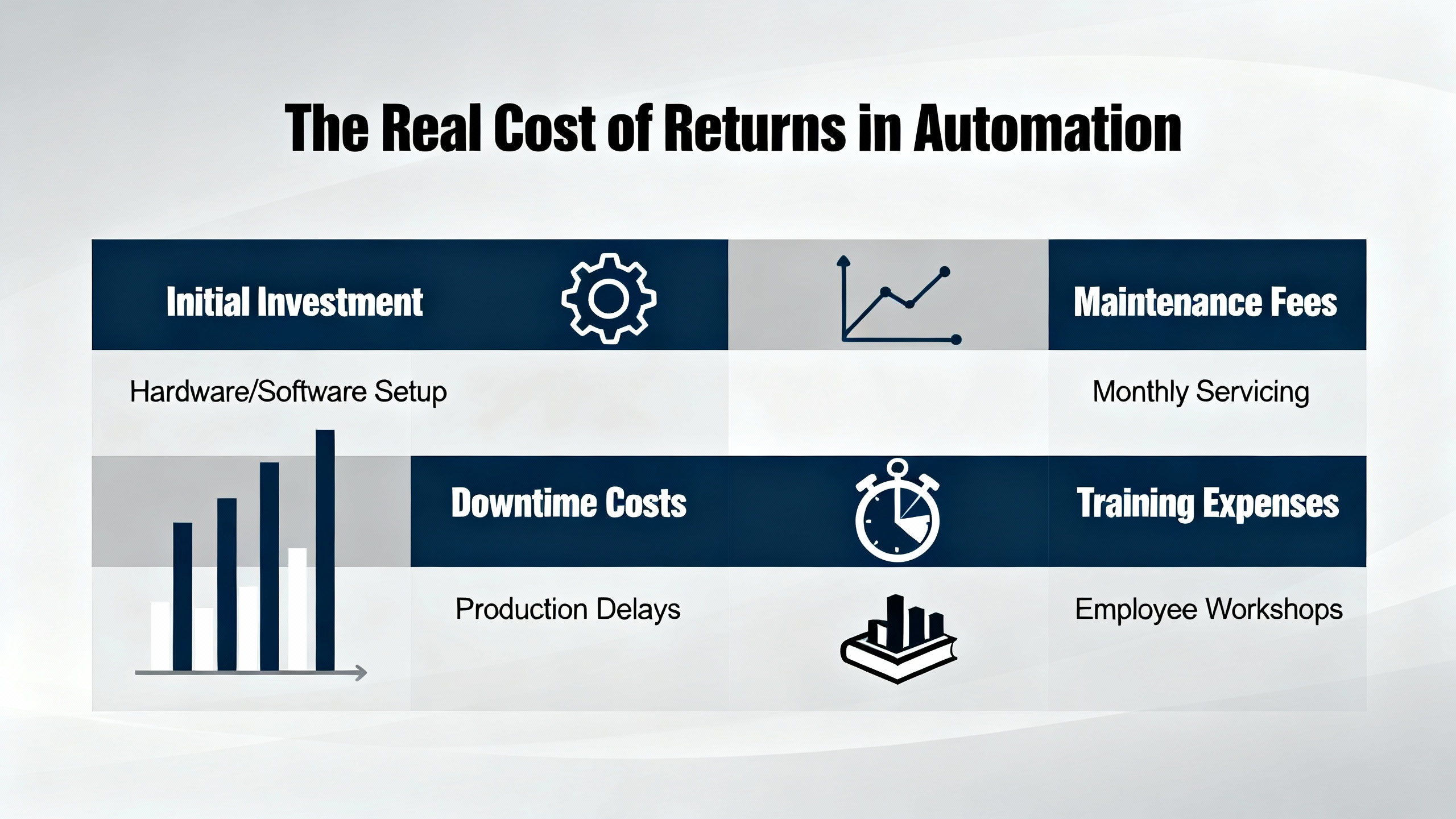 The Real Cost of Returns in Automation

Initial Investment

Hardware/Software Setup

Maintenance Fees

Monthly Servicing

Downtime Costs

Production Delays

Training Expenses

Employee Workshops